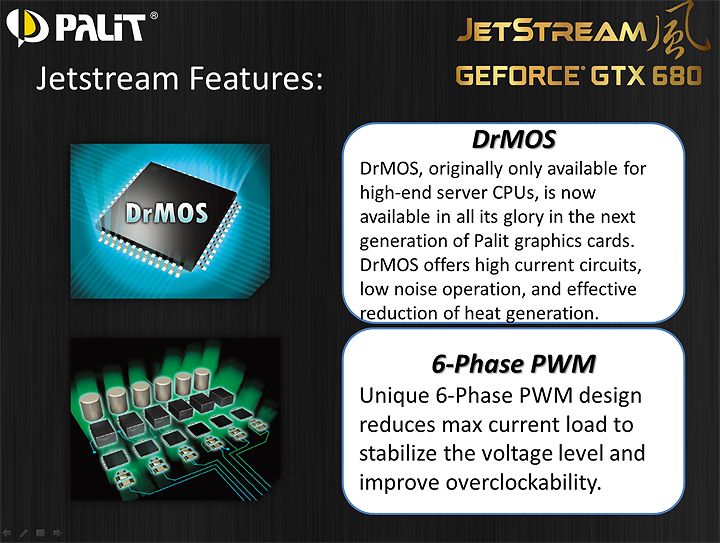 PALiT®

JETSTREAM 風
GEFORCE® GTX 680

Jetstream Features:

DrMOS

DrMOS

DrMOS, originally only available for high-end server CPUs, is now available in all its glory in the next generation of Palit graphics cards. DrMOS offers high current circuits, low noise operation, and effective reduction of heat generation.

6-Phase PWM

Unique 6-Phase PWM design reduces max current load to stabilize the voltage level and improve overclockability.